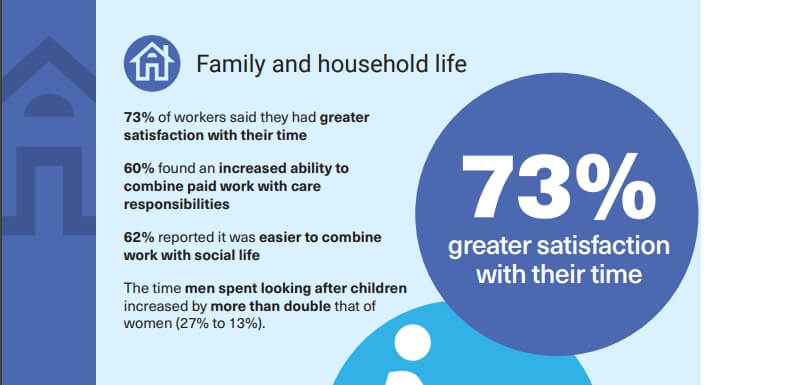 Family and household life

73% of workers said they had greater satisfaction with their time

60% found an increased ability to combine paid work with care responsibilities

62% reported it was easier to combine work with social life

The time men spent looking after children increased by more than double that of women (27% to 13%).

73%
greater satisfaction with their time